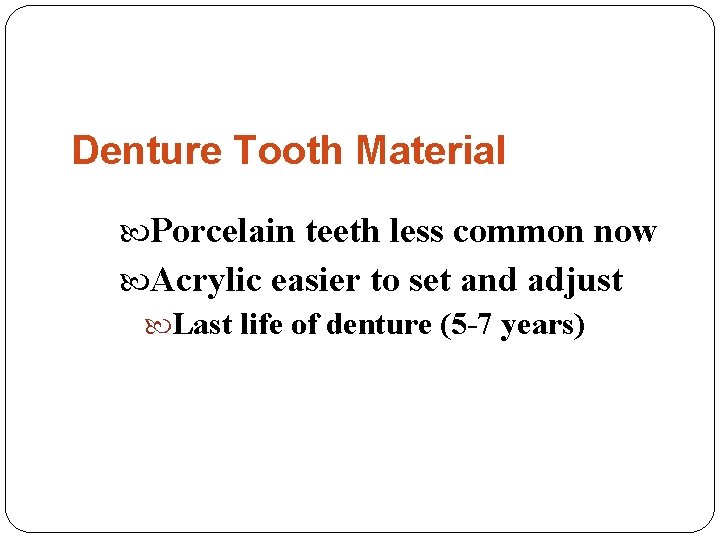 Denture Tooth Material

Porcelain teeth less common now

Acrylic easier to set and adjust

Last life of denture (5-7 years)